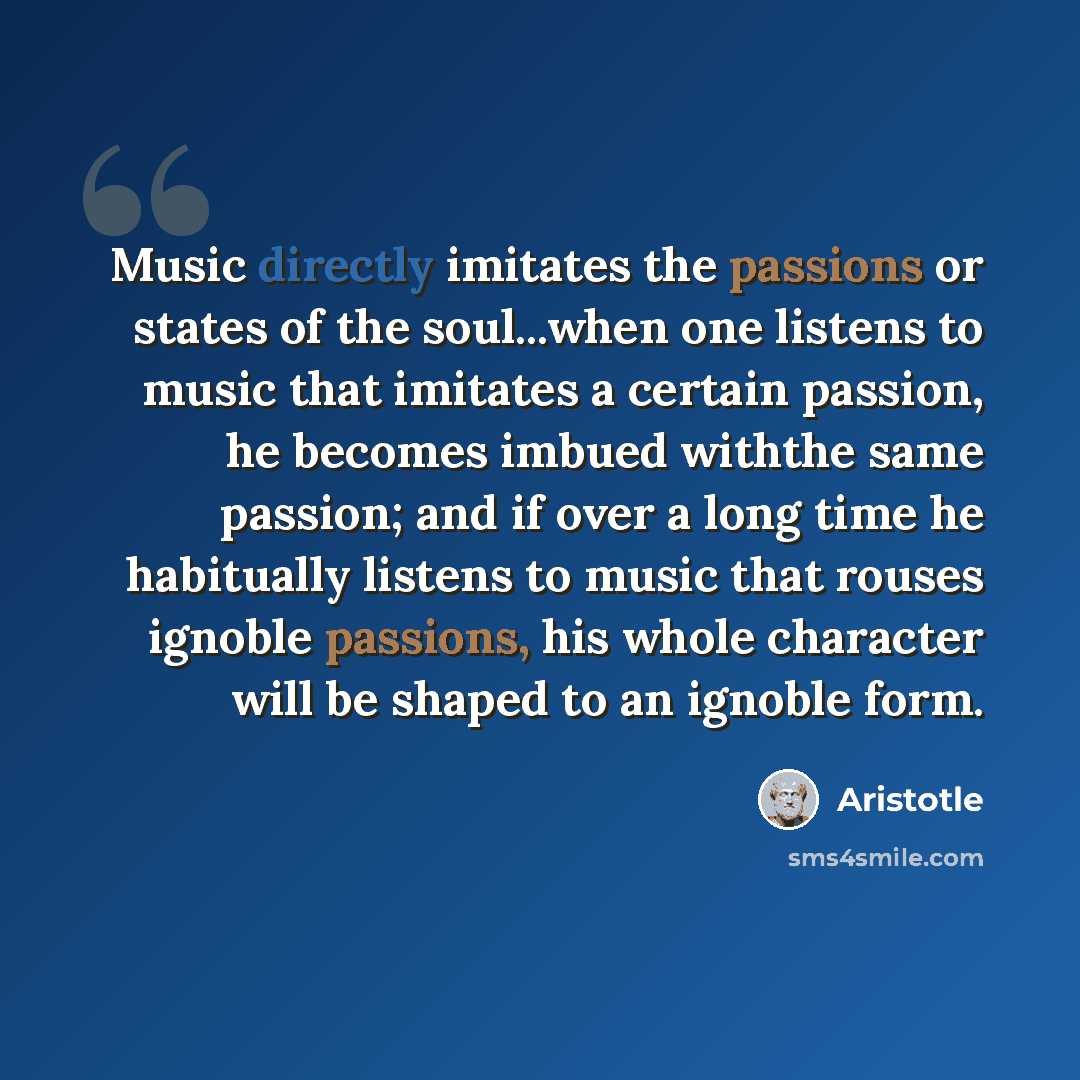 Music directly imitates the passions or states of the soul...when one listens to music that imitates a certain passion, he becomes imbued withthe same passion; and if over a long time he habitually listens to music that rouses ignoble passions, his whole character will be shaped to an ignoble form.

Aristotle

sms4smile.com